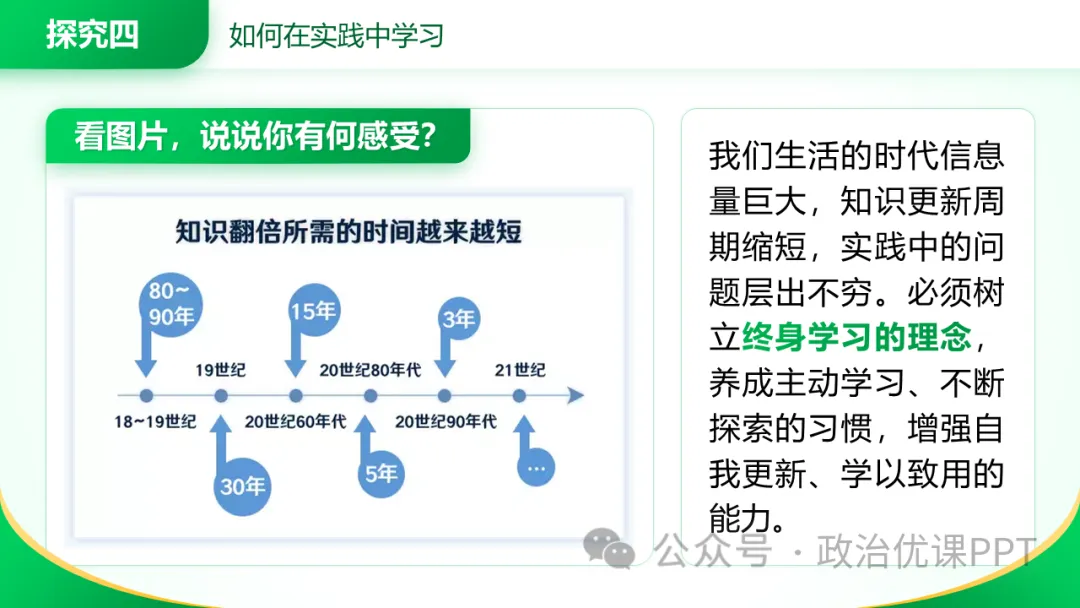 探究四

如何在实践中学习

看图片，说说你有何感受？

知识翻倍所需的时间越来越短

80~90年

15年

3年

19世纪

20世纪80年代

21世纪

18~19世纪

20世纪60年代

20世纪90年代

30年

5年

…

我们生活的时代信息量巨大，知识更新周期缩短，实践中的问题层出不穷。必须树立终身学习的理念，养成主动学习、不断探索的习惯，增强自我更新、学以致用的能力。

公众号 · 政治优课PPT